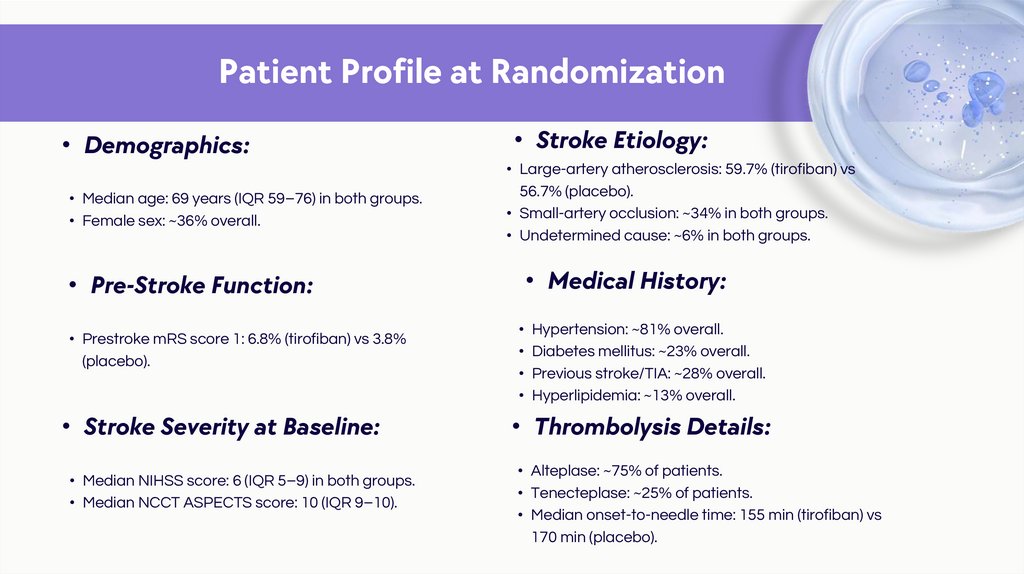 Patient Profile at Randomization

• Demographics:

• Median age: 69 years (IQR 59–76) in both groups.
• Female sex: ~36% overall.

• Pre-Stroke Function:

• Prestroke mRS score 1: 6.8% (tirofiban) vs 3.8% (placebo).

• Stroke Severity at Baseline:

• Median NIHSS score: 6 (IQR 5–9) in both groups.
• Median NCCT ASPECTS score: 10 (IQR 9–10).

• Stroke Etiology:

• Large-artery atherosclerosis: 59.7% (tirofiban) vs 56.7% (placebo).
• Small-artery occlusion: ~34% in both groups.
• Undetermined cause: ~6% in both groups.

• Medical History:

• Hypertension: ~81% overall.
• Diabetes mellitus: ~23% overall.
• Previous stroke/TIA: ~28% overall.
• Hyperlipidemia: ~13% overall.

• Thrombolysis Details:

• Alteplase: ~75% of patients.
• Tenecteplase: ~25% of patients.
• Median onset-to-needle time: 155 min (tirofiban) vs 170 min (placebo).